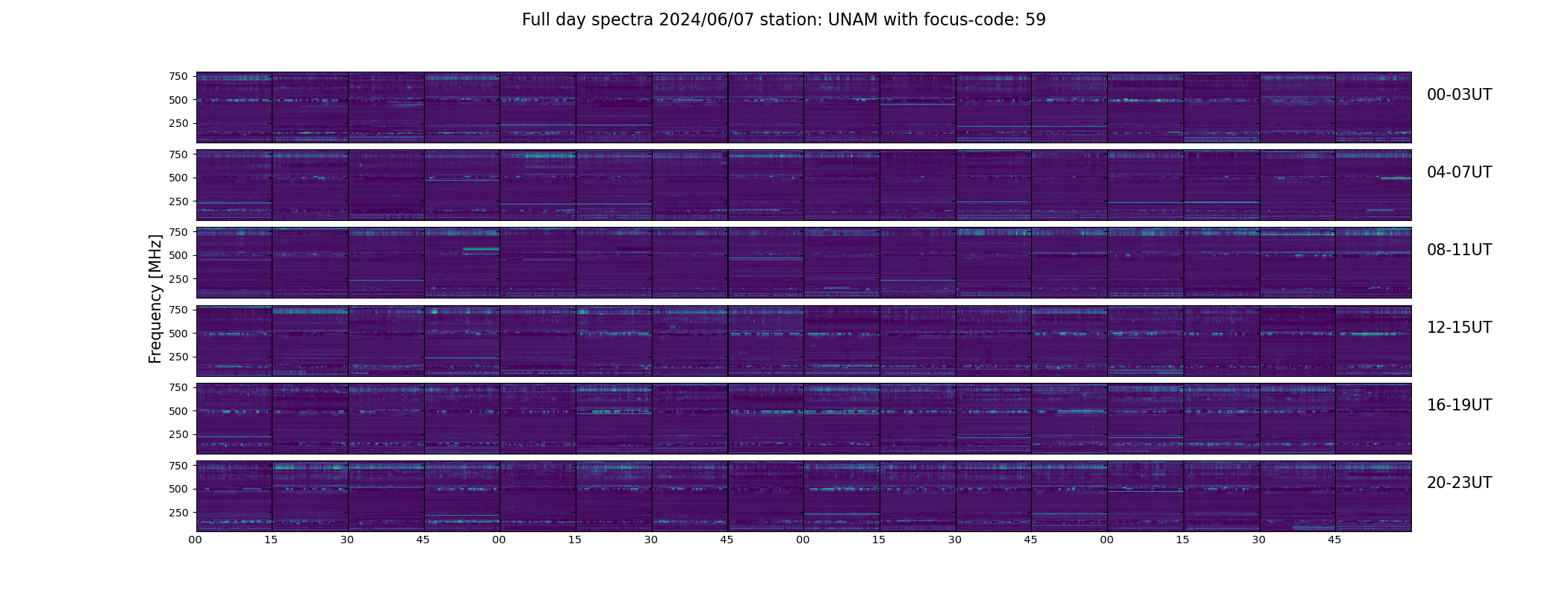 Full day spectra 2024/06/07 station: UNAM with focus-code: 59

Frequency [MHz]

750
500
250

00-03UT

750
500
250

04-07UT

750
500
250

08-11UT

750
500
250

12-15UT

750
500
250

16-19UT

750
500
250

20-23UT

00 15 30 45 00 15 30 45 00 15 30 45 00 15 30 45